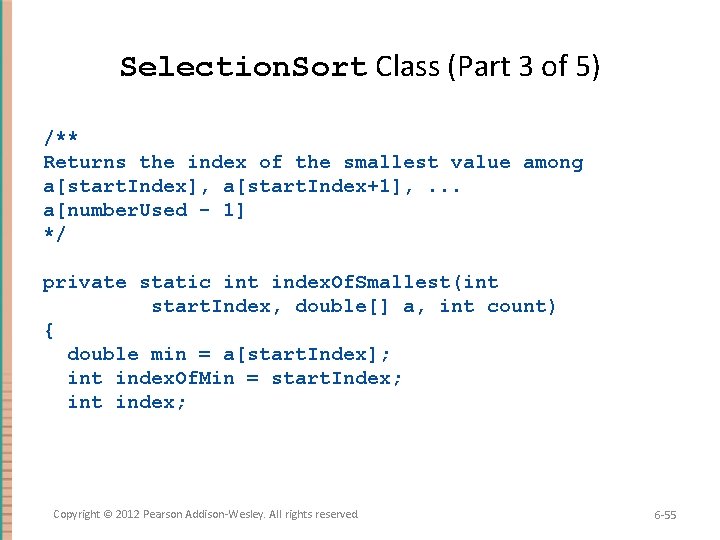 SelectionSort Class (Part 3 of 5)

/**
Returns the index of the smallest value among
a[startIndex], a[startIndex+1], ...
a[numberUsed - 1]
*/

private static int indexOfSmallest(int
         startIndex, double[] a, int count)
{
  double min = a[startIndex];
  int indexOfMin = startIndex;
  int index;

Copyright © 2012 Pearson Addison-Wesley. All rights reserved

6-55